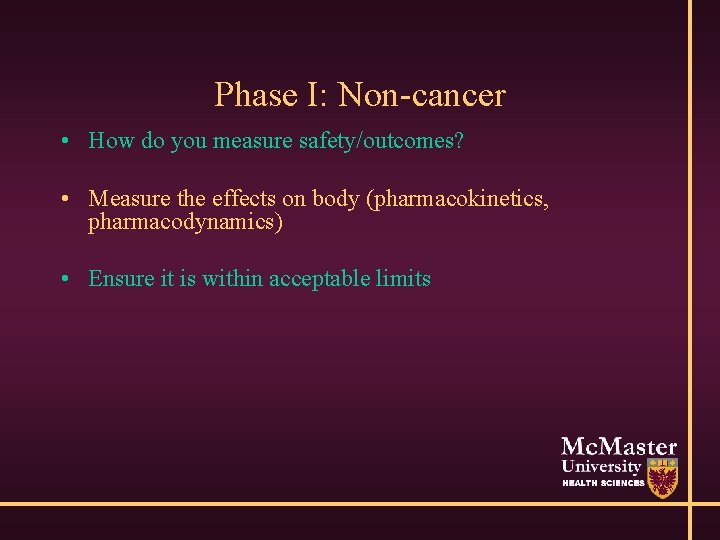 Phase I: Non-cancer

• How do you measure safety/outcomes?

• Measure the effects on body (pharmacokinetics, pharmacodynamics)

• Ensure it is within acceptable limits

McMaster University HEALTH SCIENCES